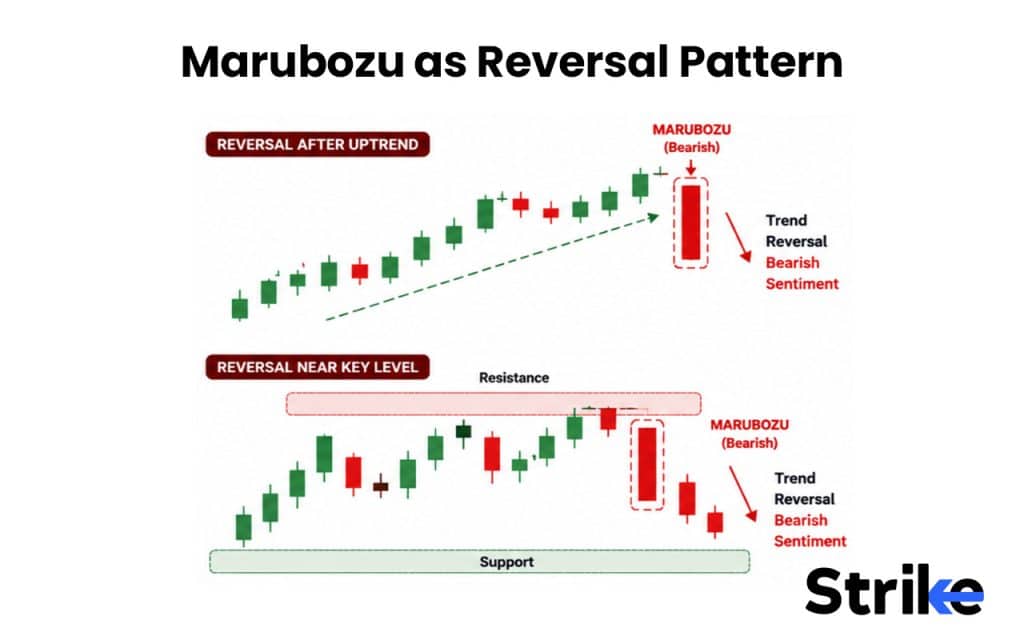 Marubozu as Reversal Pattern

REVERSAL AFTER UPTREND

MARUBOZU
(Bearish)

Trend
Reversal
Bearish
Sentiment

REVERSAL NEAR KEY LEVEL

Resistance

MARUBOZU
(Bearish)

Trend
Reversal
Bearish
Sentiment

Support

Strike